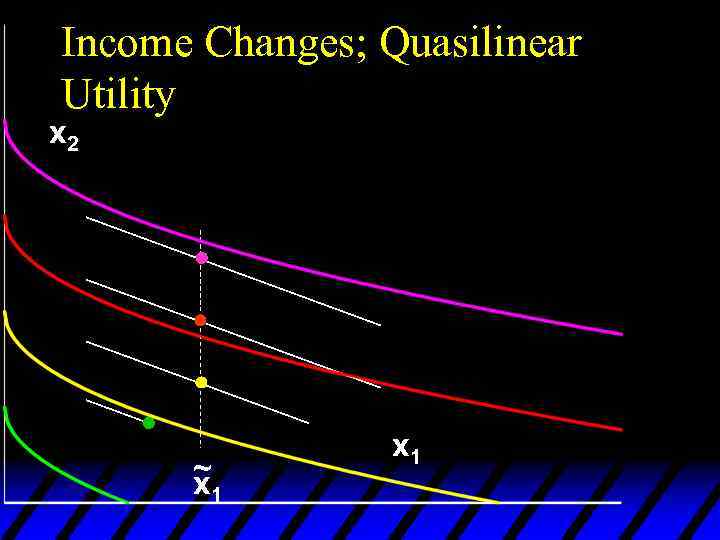 Income Changes; Quasilinear Utility

$x_2$

$x_1$

$\tilde{x}_1$